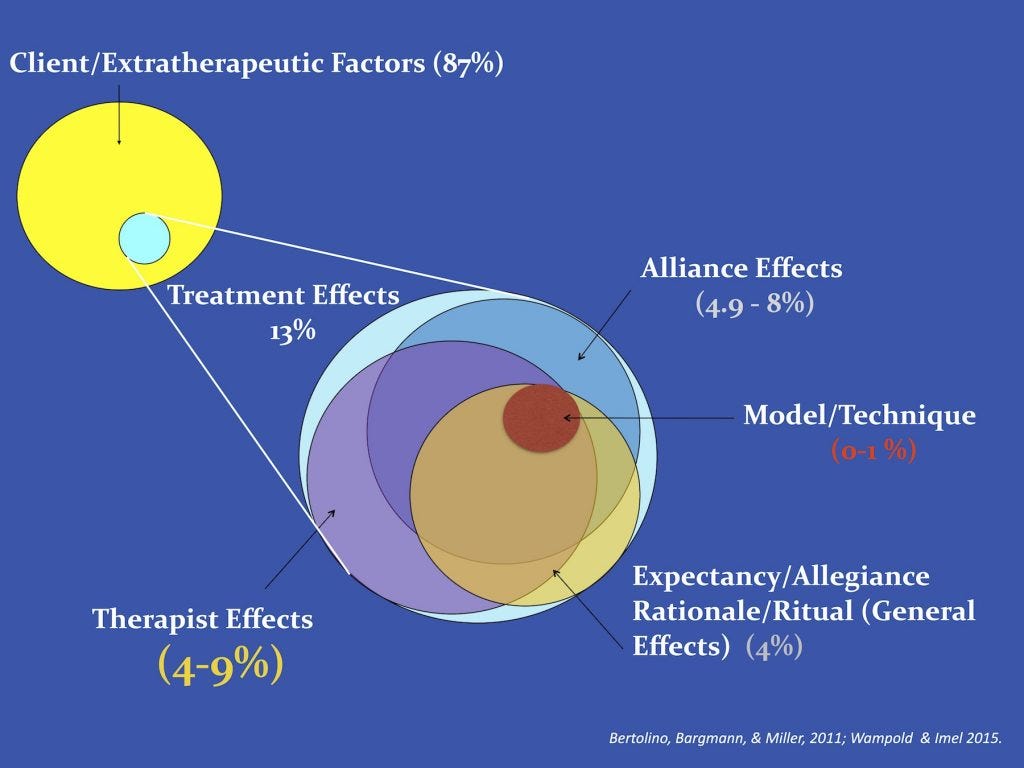 Client/Extratherapeutic Factors (87%)

Treatment Effects
13%

Alliance Effects
(4.9 - 8%)

Model/Technique
(0-1 %)

Expectancy/Allegiance
Rationale/Ritual (General Effects) (4%)

Therapist Effects
(4-9%)

Bertolino, Bargmann, & Miller, 2011; Wampold & Imel 2015.